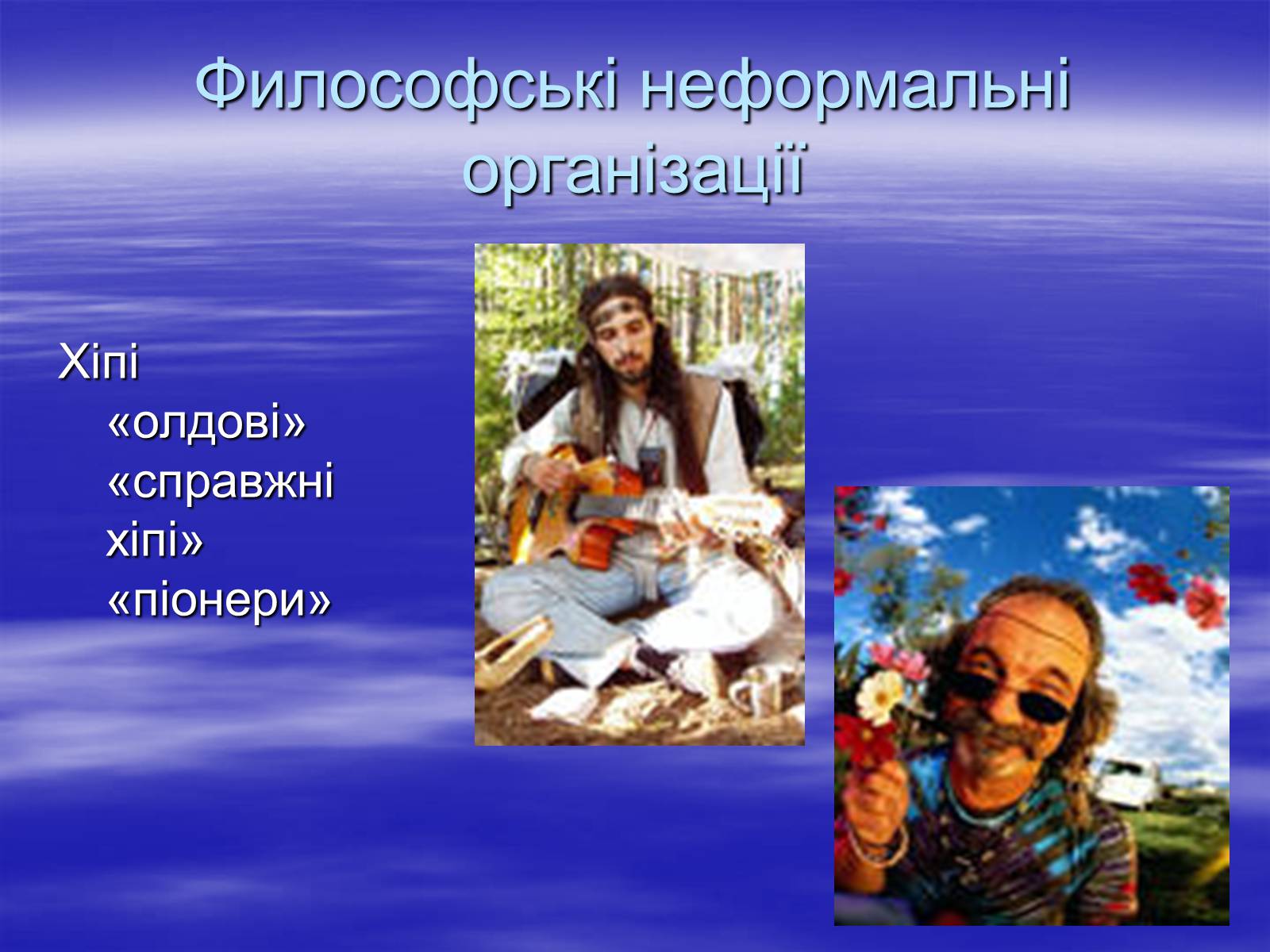 Философські неформальні організації

Хіпі
«олдові»
«справжні хіпі»
«піонери»